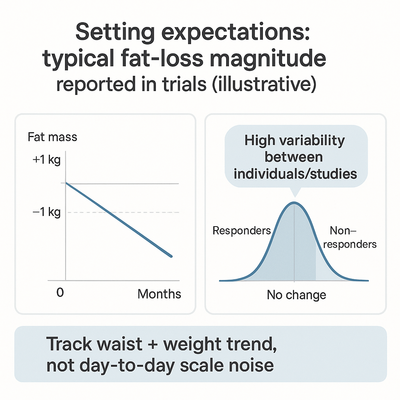 Setting expectations: typical fat-loss magnitude reported in trials (illustrative)

Fat mass

+1 kg

−1 kg

0

Months

High variability between individuals/studies

Responders

Non-responders

No change

Track waist + weight trend, not day-to-day scale noise